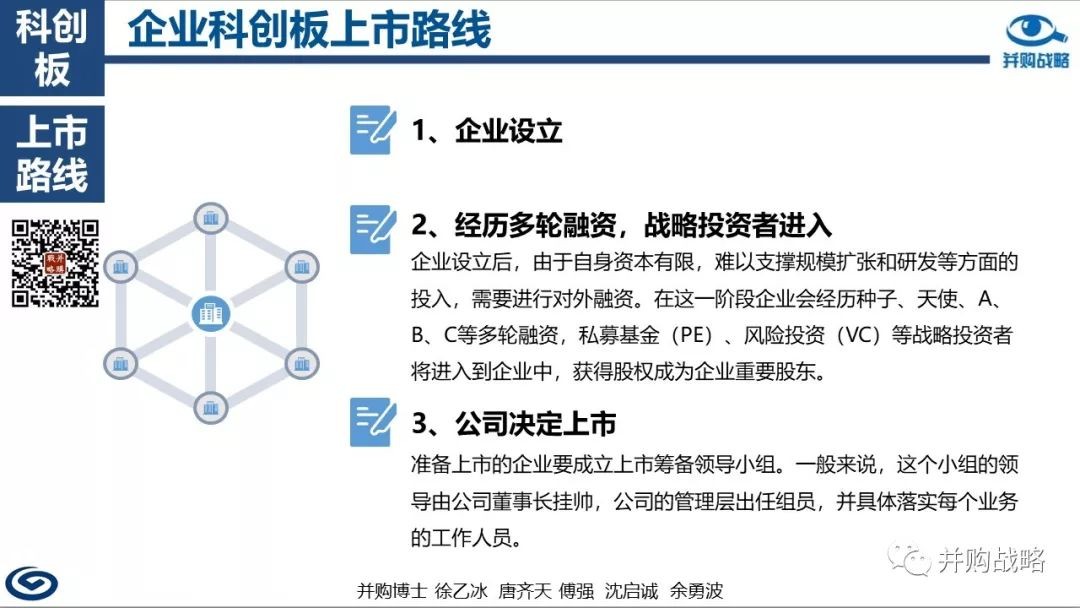 科创板

上市路线

企业科创板上市路线

并购战略

1、企业设立

2、经历多轮融资，战略投资者进入

企业设立后，由于自身资本有限，难以支撑规模扩张和研发等方面的投入，需要进行对外融资。在这一阶段企业会经历种子、天使、A、B、C等多轮融资，私募基金（PE）、风险投资（VC）等战略投资者将进入到企业中，获得股权成为企业重要股东。

3、公司决定上市

准备上市的企业要成立上市筹备领导小组。一般来说，这个小组的领导由公司董事长挂帅，公司的管理层出任组员，并具体落实每个业务的工作人员。

并购战略

并购博士 徐乙冰 唐齐天 傅强 沈启诚 余勇波